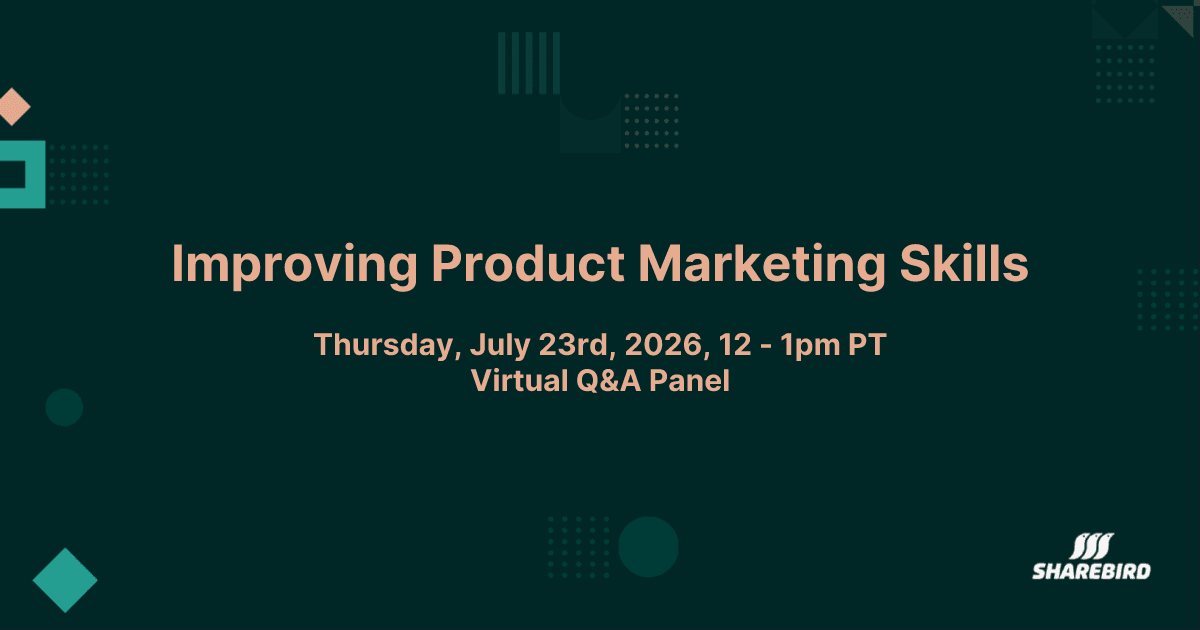 Improving Product Marketing Skills

Thursday, July 23rd, 2026, 12 - 1pm PT
Virtual Q&A Panel

SHAREBIRD